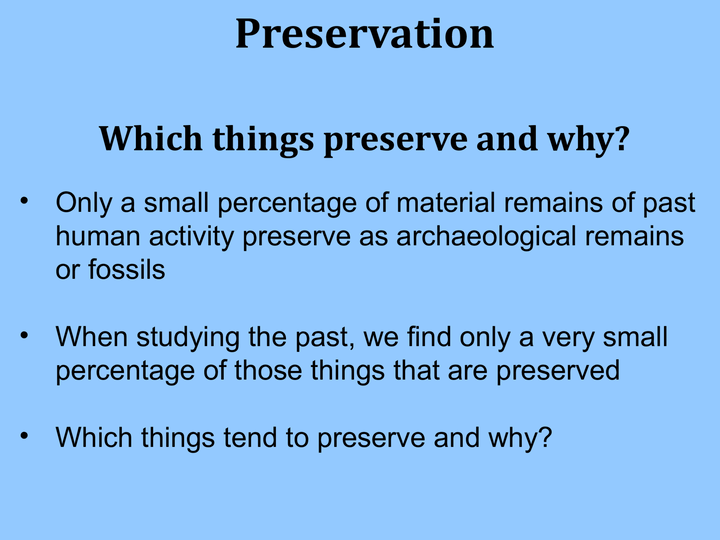 Preservation

Which things preserve and why?

• Only a small percentage of material remains of past human activity preserve as archaeological remains or fossils

• When studying the past, we find only a very small percentage of those things that are preserved

• Which things tend to preserve and why?